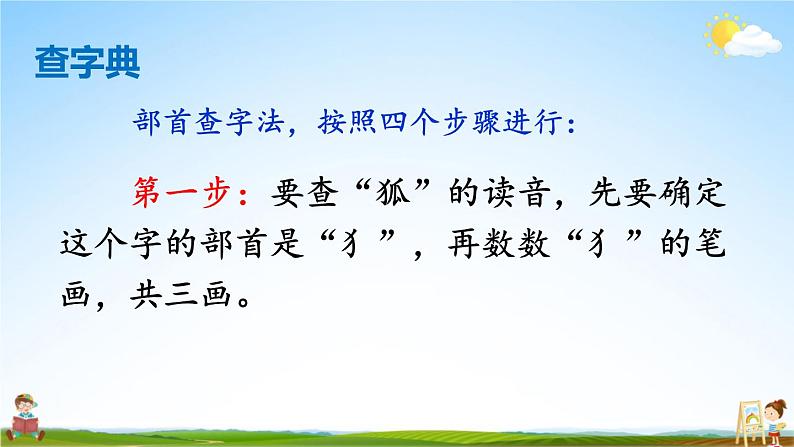 查字典

部首查字法，按照四个步骤进行：

第一步：要查“狐”的读音，先要确定这个字的部首是“犭”，再数数“犭”的笔画，共三画。